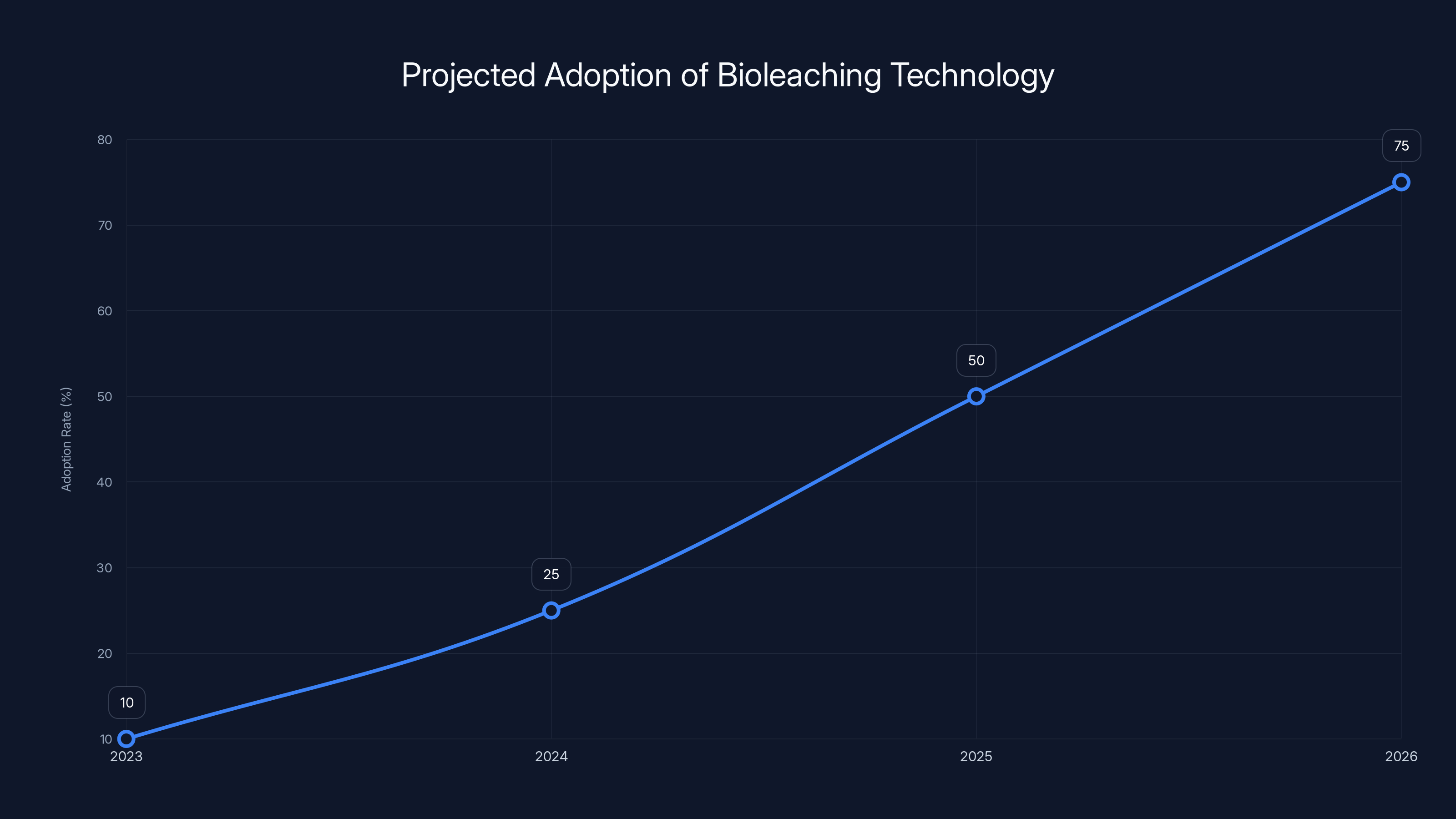 Projected Adoption of Bioleaching Technology

Adoption Rate (%)

80
70
60
50
40
30
20
10

10
25
50
75

2023
2024
2025
2026